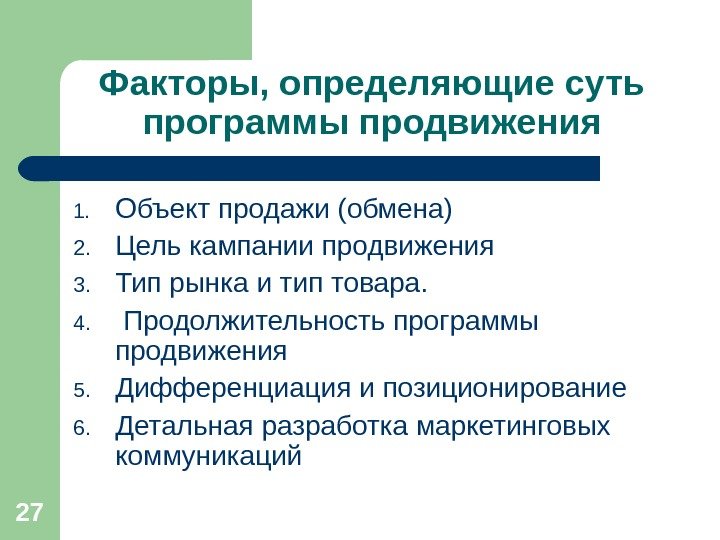 Факторы, определяющие суть программы продвижения

1. Объект продажи (обмена)
2. Цель кампании продвижения
3. Тип рынка и тип товара.
4. Продолжительность программы продвижения
5. Дифференциация и позиционирование
6. Детальная разработка маркетинговых коммуникаций

27